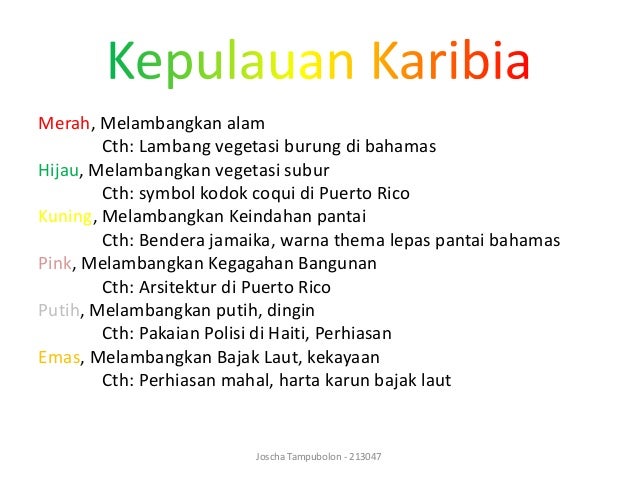 Kepulauan Karibia

Merah, Melambangkan alam
Cth: Lambang vegetasi burung di bahamas
Hijau, Melambangkan vegetasi subur
Cth: symbol kodok coqui di Puerto Rico
Kuning, Melambangkan Keindahan pantai
Cth: Bendera jamaika, warna thema lepas pantai bahamas
Pink, Melambangkan Kegagahan Bangunan
Cth: Arsitektur di Puerto Rico
Putih, Melambangkan putih, dingin
Cth: Pakaian Polisi di Haiti, Perhiasan
Emas, Melambangkan Bajak Laut, kekayaan
Cth: Perhiasan mahal, harta karun bajak laut

Joscha Tampubolon - 213047